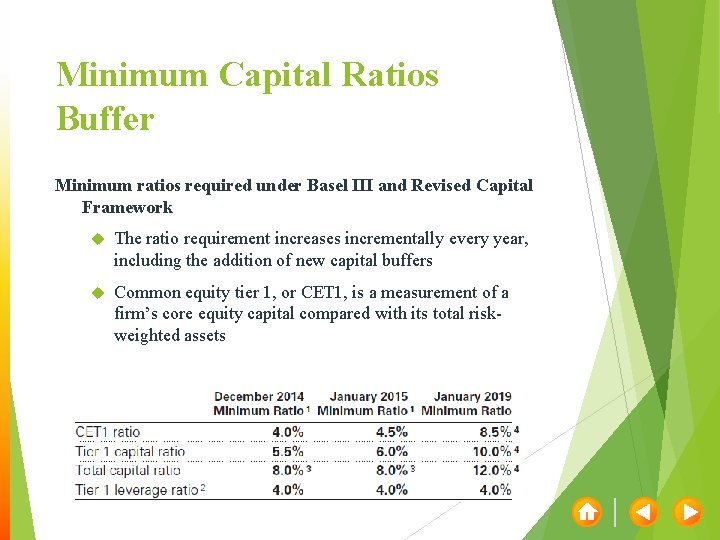 Minimum Capital Ratios Buffer

Minimum ratios required under Basel III and Revised Capital Framework

The ratio requirement increases incrementally every year, including the addition of new capital buffers

Common equity tier 1, or CET1, is a measurement of a firm's core equity capital compared with its total risk-weighted assets

| | December 2014 Minimum Ratio $^1$ | January 2015 Minimum Ratio $^1$ | January 2019 Minimum Ratio |
|---|---|---|---|
| CET1 ratio | 4.0% | 4.5% | 8.5% $^4$ |
| Tier 1 capital ratio | 5.5% | 6.0% | 10.0% $^4$ |
| Total capital ratio | 8.0% $^3$ | 8.0% $^3$ | 12.0% $^4$ |
| Tier 1 leverage ratio $^2$ | 4.0% | 4.0% | 4.0% |